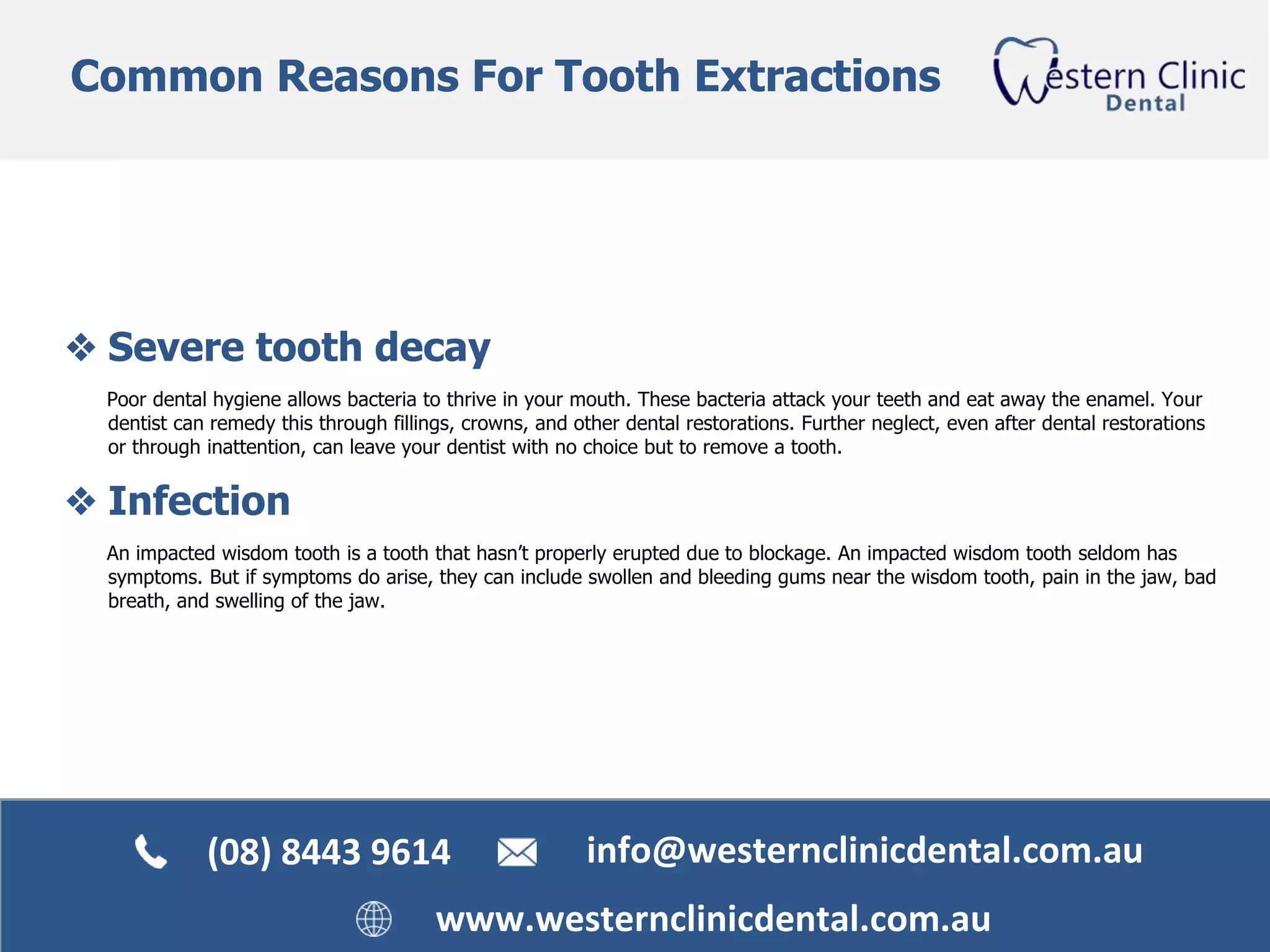 Common Reasons For Tooth Extractions

Western Clinic Dental

❖ Severe tooth decay

Poor dental hygiene allows bacteria to thrive in your mouth. These bacteria attack your teeth and eat away the enamel. Your dentist can remedy this through fillings, crowns, and other dental restorations. Further neglect, even after dental restorations or through inattention, can leave your dentist with no choice but to remove a tooth.

❖ Infection

An impacted wisdom tooth is a tooth that hasn't properly erupted due to blockage. An impacted wisdom tooth seldom has symptoms. But if symptoms do arise, they can include swollen and bleeding gums near the wisdom tooth, pain in the jaw, bad breath, and swelling of the jaw.

(08) 8443 9614 info@westernclinicdental.com.au

www.westernclinicdental.com.au